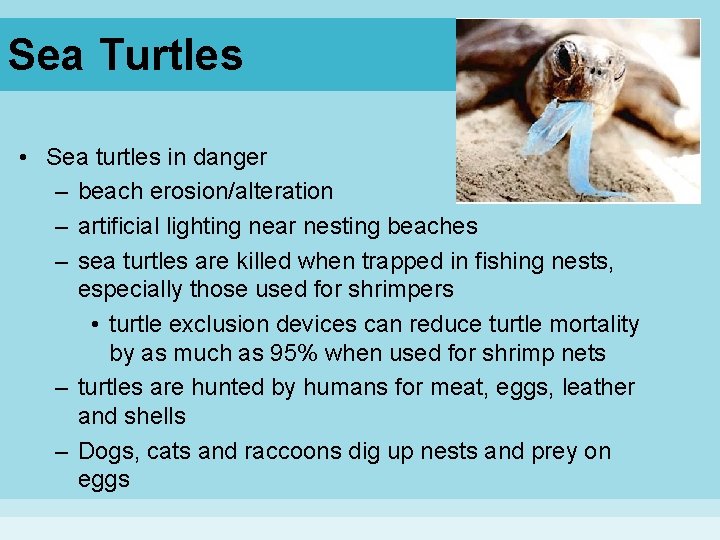 Sea Turtles

• Sea turtles in danger
– beach erosion/alteration
– artificial lighting near nesting beaches
– sea turtles are killed when trapped in fishing nests, especially those used for shrimpers
• turtle exclusion devices can reduce turtle mortality by as much as 95% when used for shrimp nets
– turtles are hunted by humans for meat, eggs, leather and shells
– Dogs, cats and raccoons dig up nests and prey on eggs